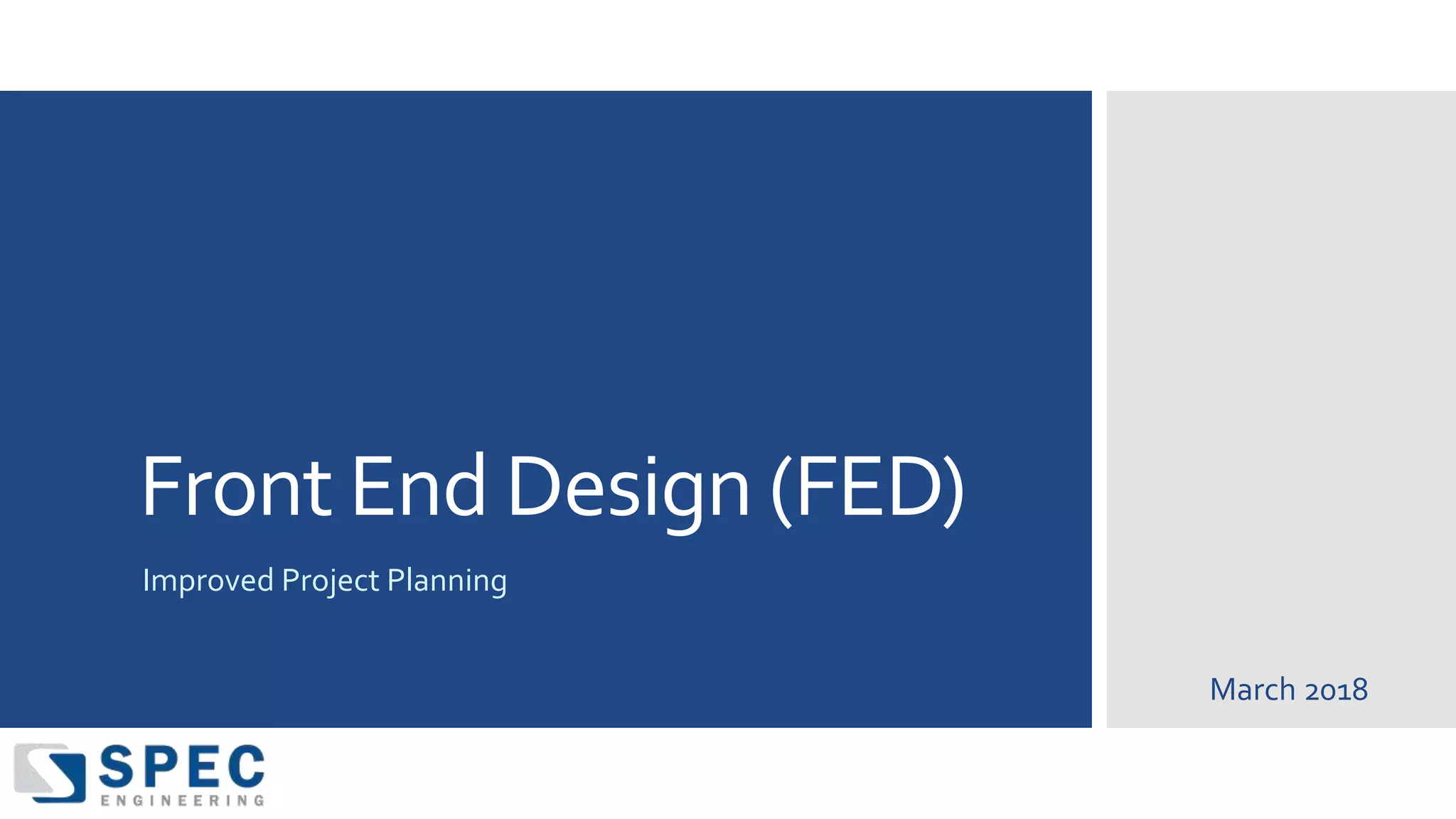 Front End Design (FED)

Improved Project Planning

March 2018

SPEC
ENGINEERING